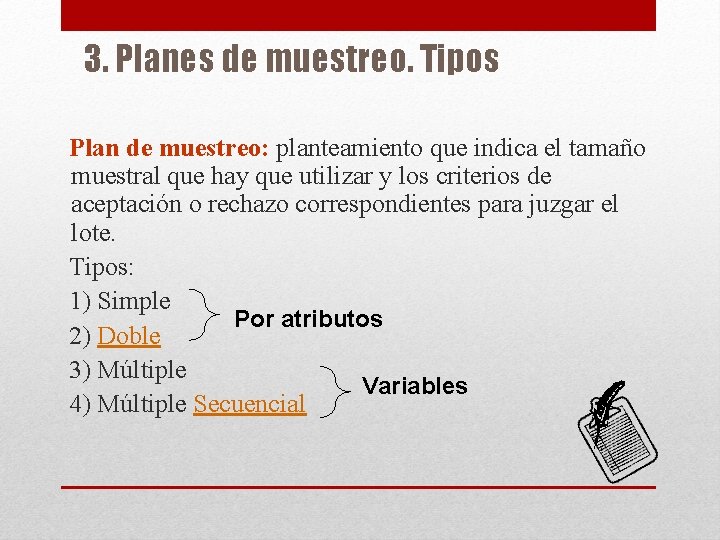 3. Planes de muestreo. Tipos

Plan de muestreo: planteamiento que indica el tamaño muestral que hay que utilizar y los criterios de aceptación o rechazo correspondientes para juzgar el lote.

Tipos:

1) Simple
2) Doble

Por atributos

3) Múltiple
4) Múltiple Secuencial

Variables